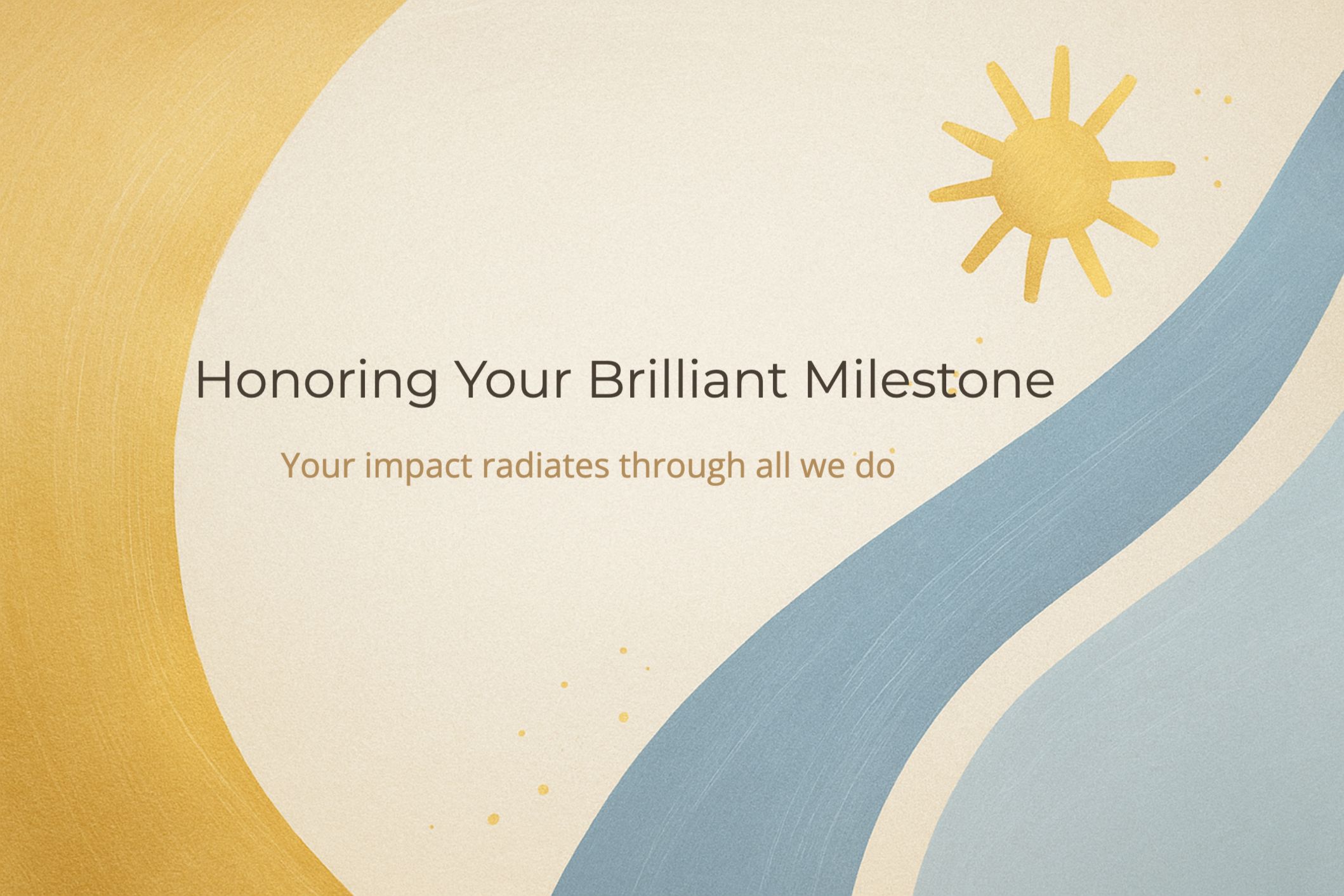 Honoring Your Brilliant Milestone

Your impact radiates through all we do